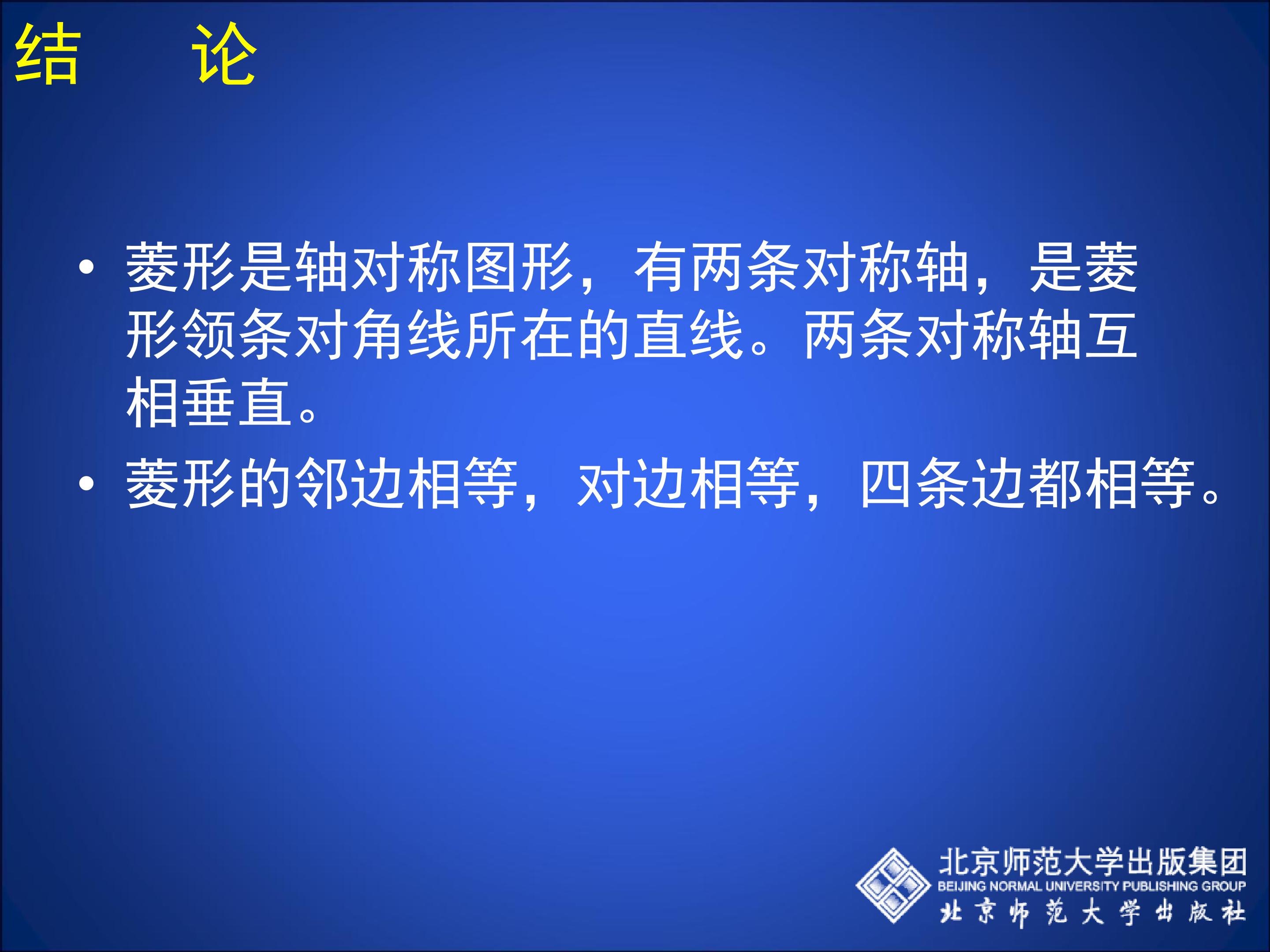 结　论

• 菱形是轴对称图形，有两条对称轴，是菱形领条对角线所在的直线。两条对称轴互相垂直。

• 菱形的邻边相等，对边相等，四条边都相等。

北京师范大学出版集团
BEIJING NORMAL UNIVERSITY PUBLISHING GROUP
北京师范大学出版社